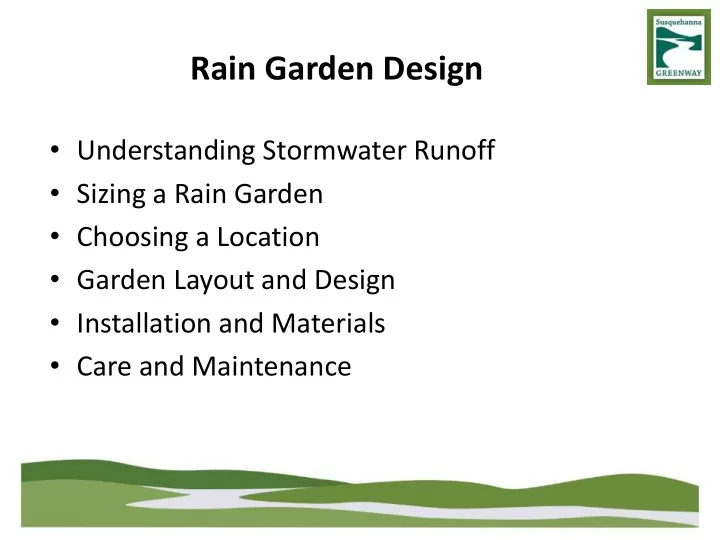 Susquehanna
GREENWAY

Rain Garden Design

• Understanding Stormwater Runoff
• Sizing a Rain Garden
• Choosing a Location
• Garden Layout and Design
• Installation and Materials
• Care and Maintenance